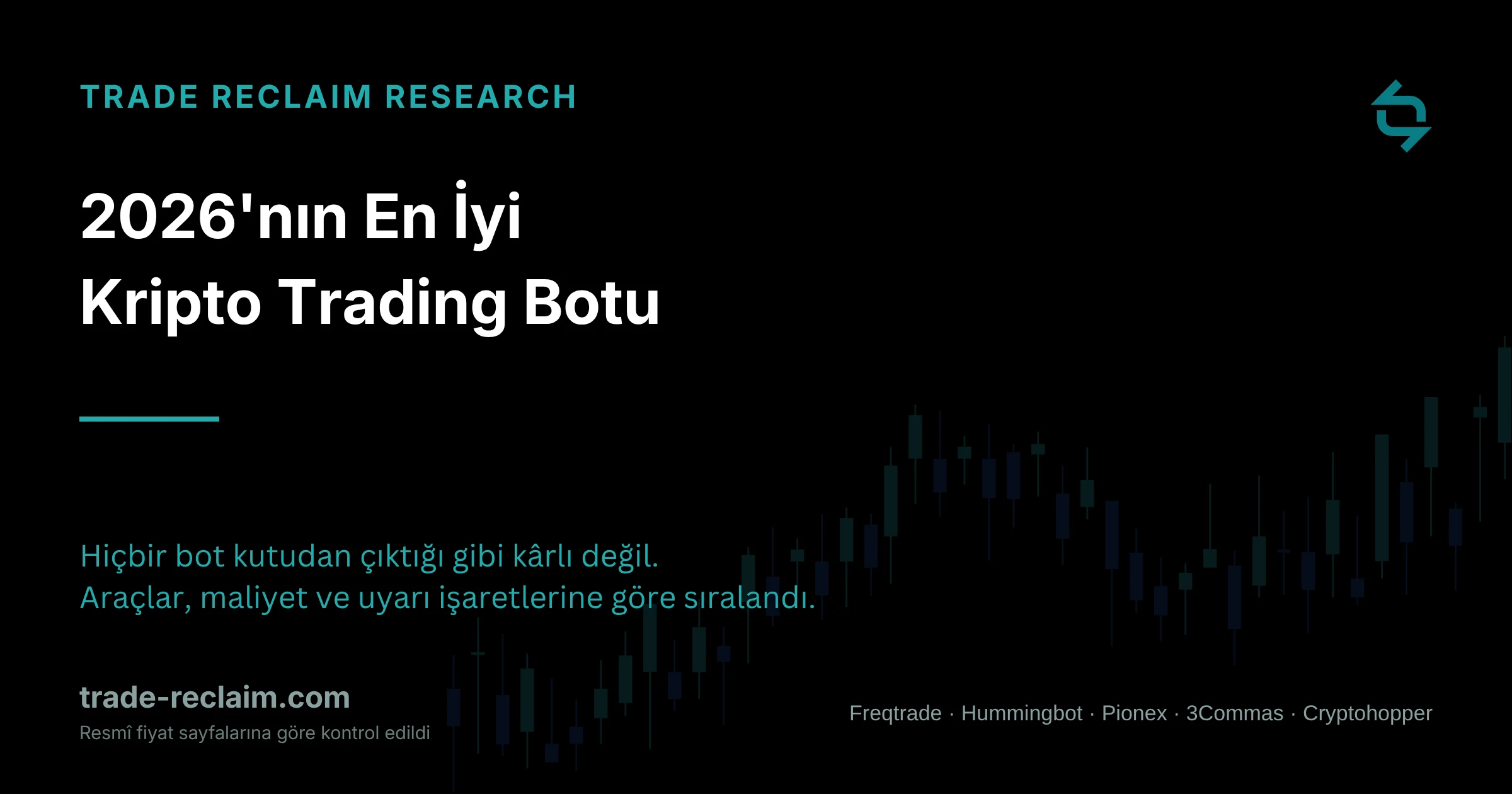 TRADE RECLAIM RESEARCH

2026'nın En İyi Kripto Trading Botu

Hiçbir bot kutudan çıktığı gibi kârlı değil.
Araçlar, maliyet ve uyarı işaretlerine göre sıralandı.

trade-reclaim.com
Resmî fiyat sayfalarına göre kontrol edildi

Freqtrade · Hummingbot · Pionex · 3Commas · Cryptohopper